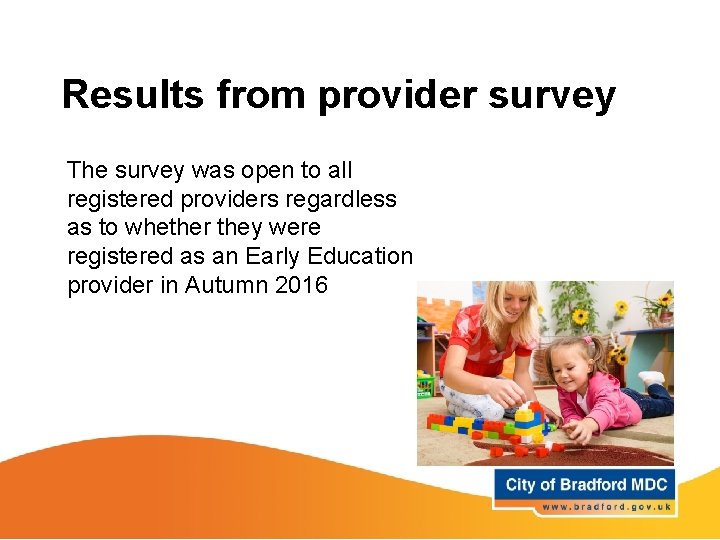 Results from provider survey

The survey was open to all registered providers regardless as to whether they were registered as an Early Education provider in Autumn 2016

City of Bradford MDC
www.bradford.gov.uk